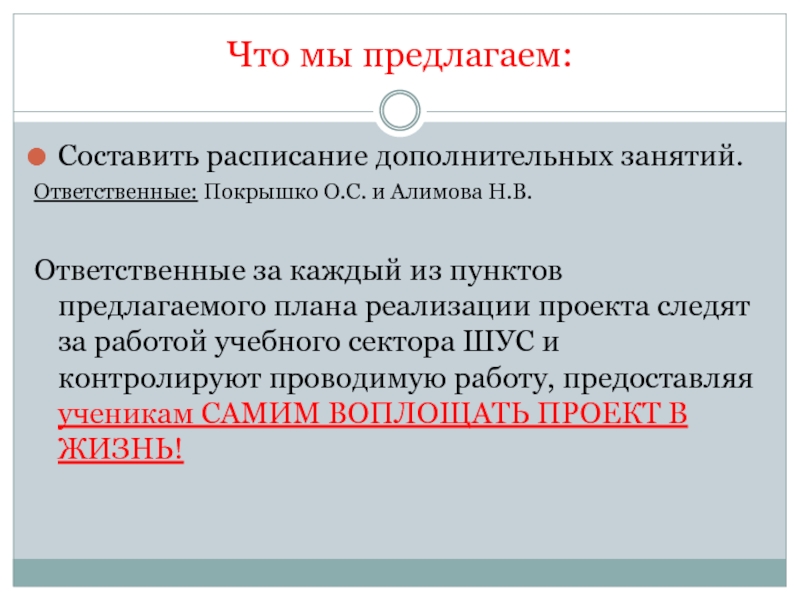 Что мы предлагаем:

Составить расписание дополнительных занятий.

Ответственные: Покрышко О.С. и Алимова Н.В.

Ответственные за каждый из пунктов предлагаемого плана реализации проекта следят за работой учебного сектора ШУС и контролируют проводимую работу, предоставляя ученикам САМИМ ВОПЛОЩАТЬ ПРОЕКТ В ЖИЗНЬ!